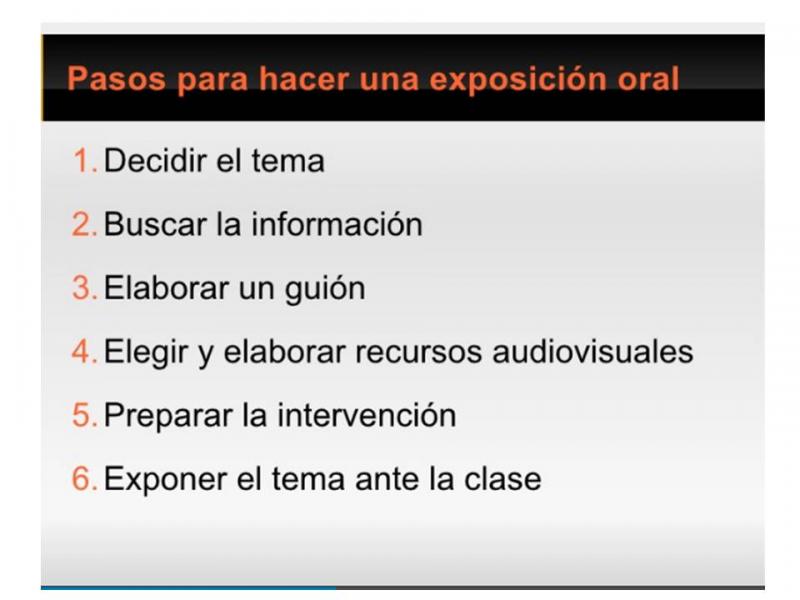 Pasos para hacer una exposición oral

1. Decidir el tema
2. Buscar la información
3. Elaborar un guión
4. Elegir y elaborar recursos audiovisuales
5. Preparar la intervención
6. Exponer el tema ante la clase